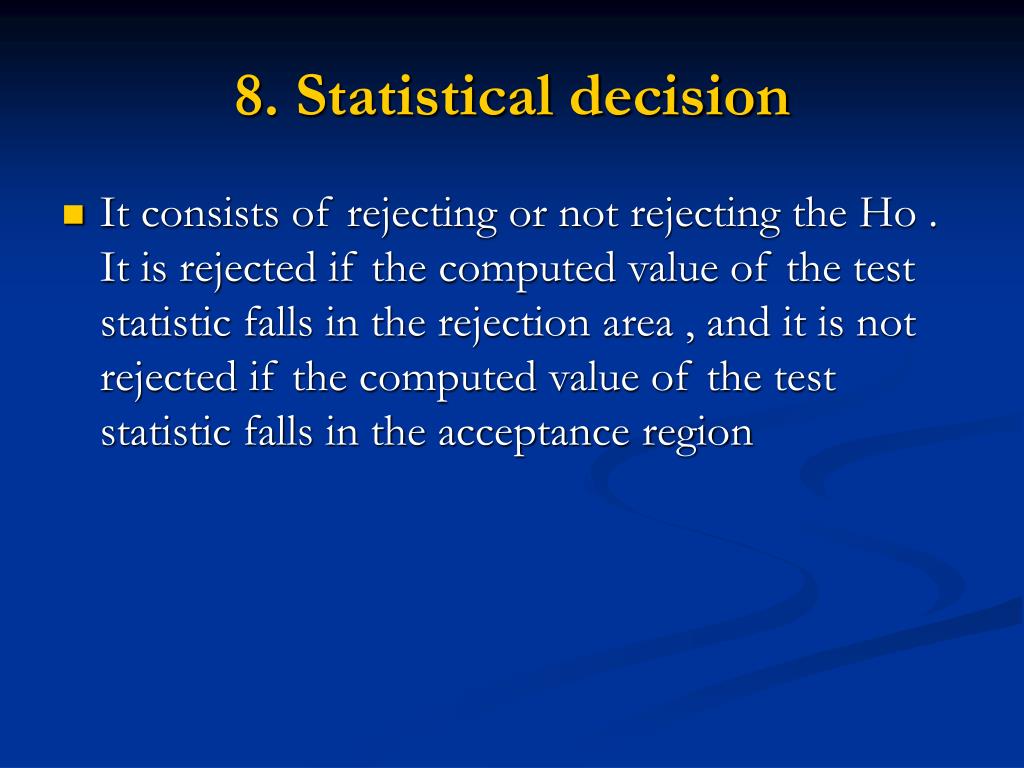 8. Statistical decision

It consists of rejecting or not rejecting the Ho . It is rejected if the computed value of the test statistic falls in the rejection area , and it is not rejected if the computed value of the test statistic falls in the acceptance region